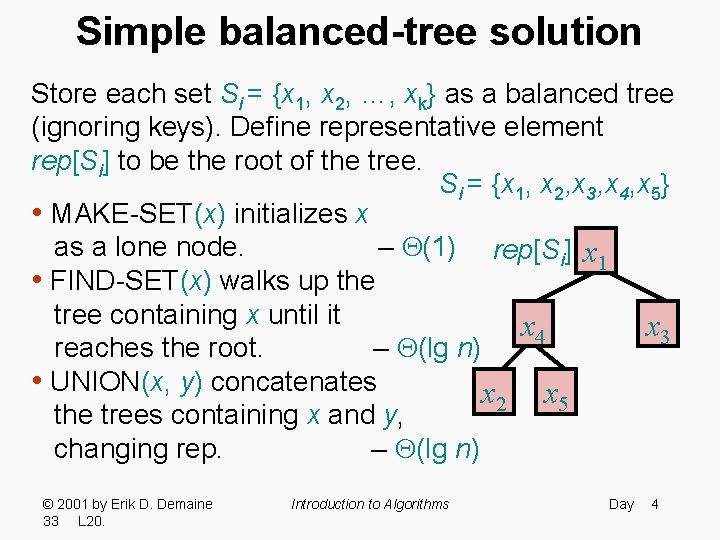 Simple balanced-tree solution

Store each set $S_i = \{x_1, x_2, \ldots, x_k\}$ as a balanced tree (ignoring keys). Define representative element $rep[S_i]$ to be the root of the tree.

$S_i = \{x_1, x_2, x_3, x_4, x_5\}$

• MAKE-SET($x$) initializes $x$ as a lone node. – $\Theta(1)$
• FIND-SET($x$) walks up the tree containing $x$ until it reaches the root. – $\Theta(\lg n)$
• UNION($x$, $y$) concatenates the trees containing $x$ and $y$, changing rep. – $\Theta(\lg n)$

$rep[S_i]$ $x_1$

$x_4$ $x_3$

$x_2$ $x_5$

© 2001 by Erik D. Demaine Introduction to Algorithms Day 4
33 L20.